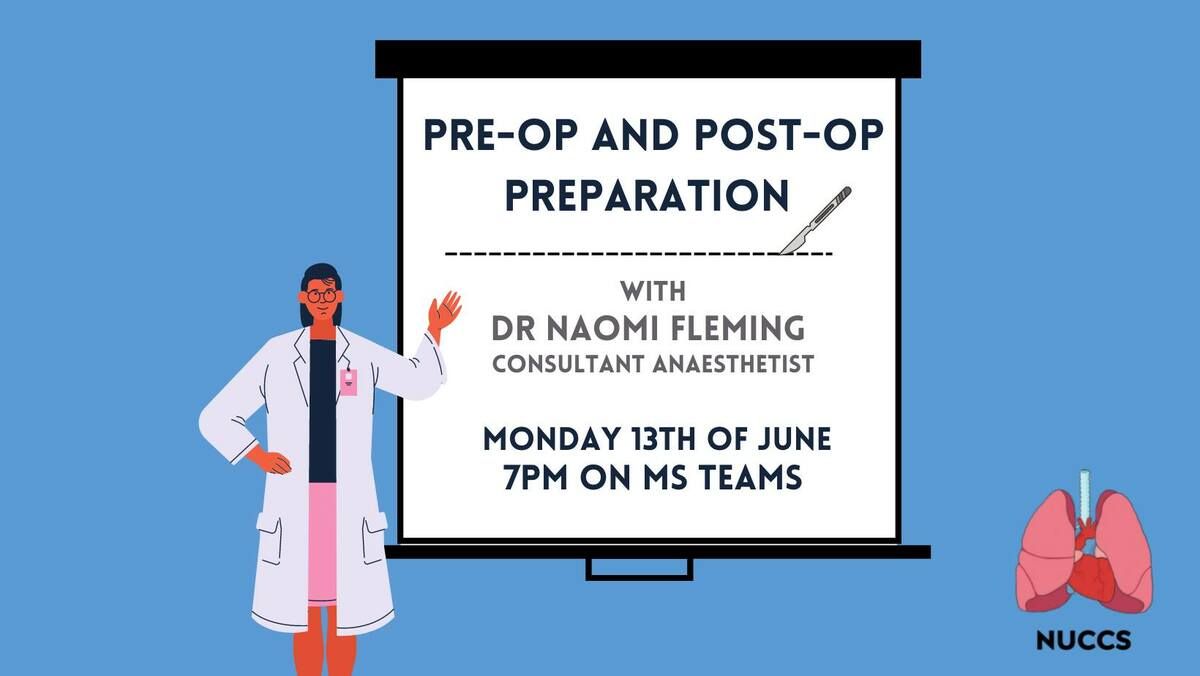 PRE-OP AND POST-OP PREPARATION

WITH
DR NAOMI FLEMING
CONSULTANT ANAESTHETIST

MONDAY 13TH OF JUNE
7PM ON MS TEAMS

NUCCS